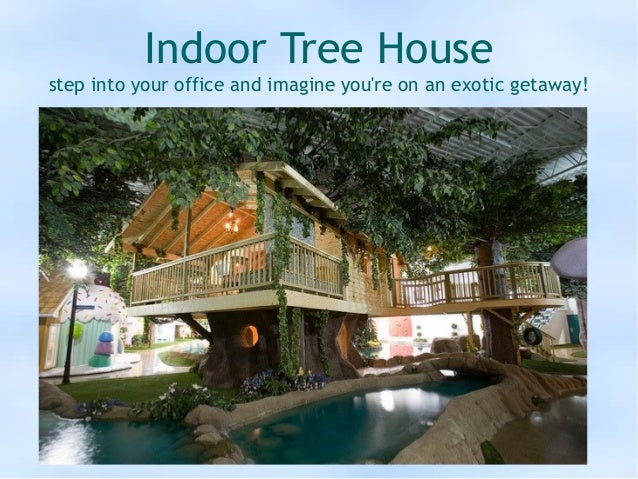 Indoor Tree House
step into your office and imagine you're on an exotic getaway!